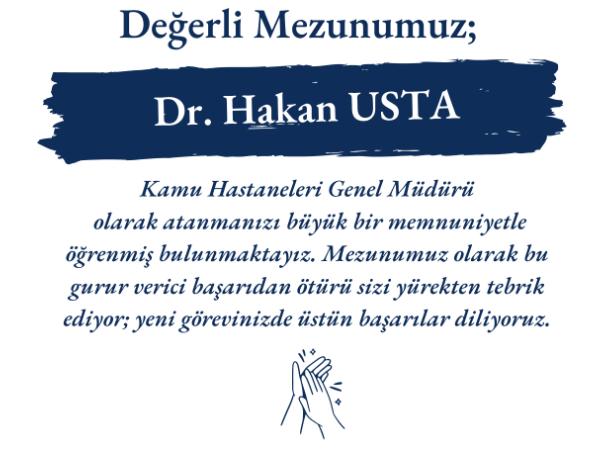 Değerli Mezunumuz;

Dr. Hakan USTA

Kamu Hastaneleri Genel Müdürü olarak atanmanızı büyük bir memnuniyetle öğrenmiş bulunmaktayız. Mezunumuz olarak bu gurur verici başarıdan ötürü sizi yürekten tebrik ediyor; yeni görevinizde üstün başarılar diliyoruz.